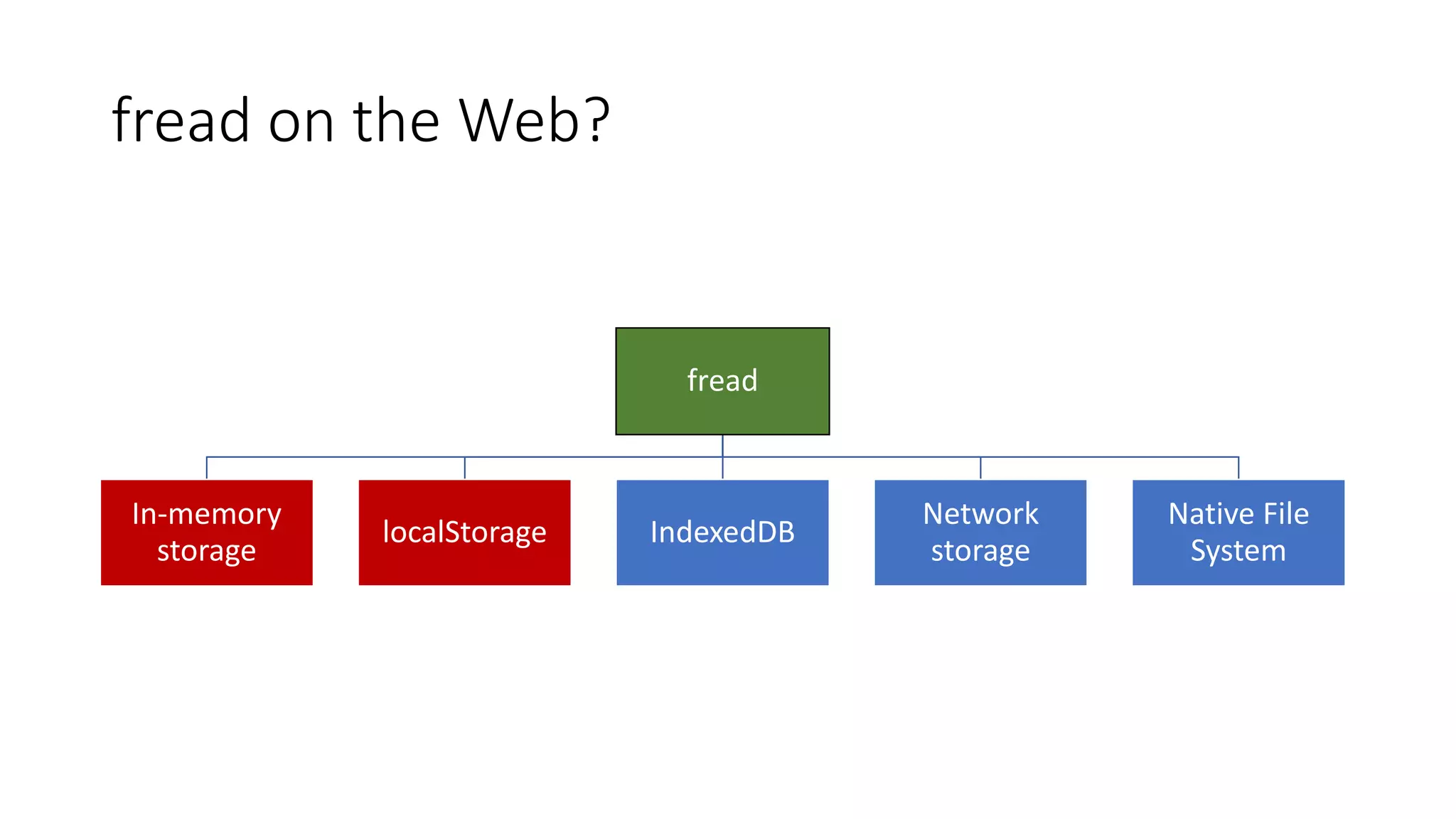 fread on the Web?

fread

In-memory storage

localStorage

IndexedDB

Network storage

Native File System